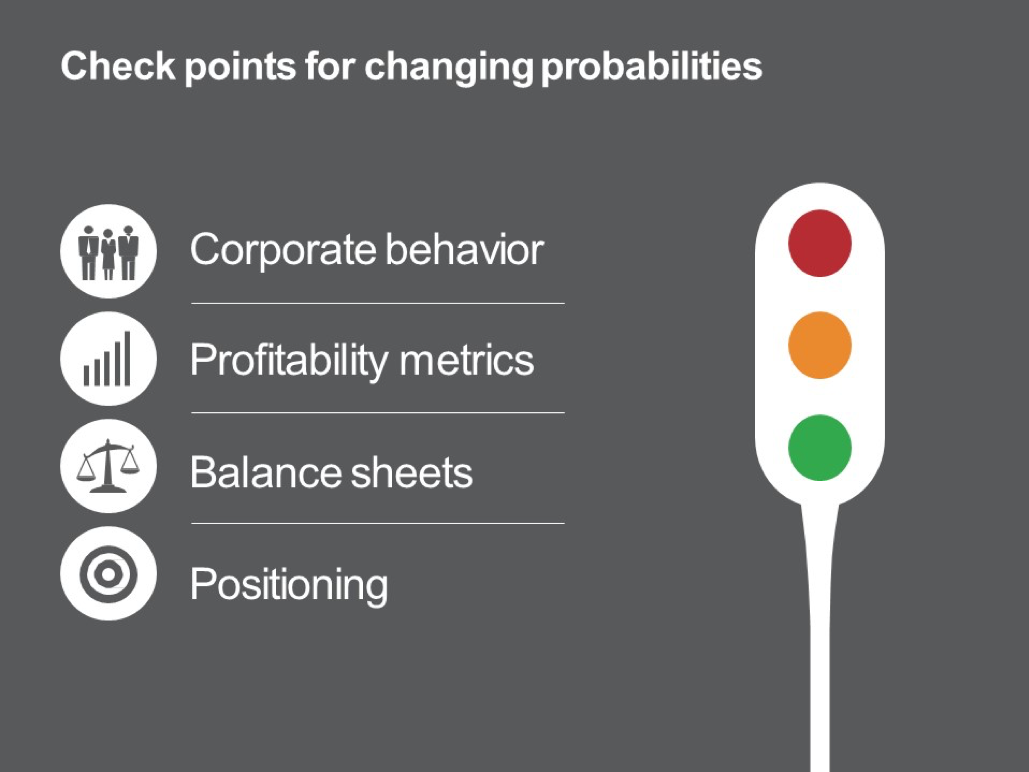 Check points for changing probabilities

Corporate behavior

Profitability metrics

Balance sheets

Positioning